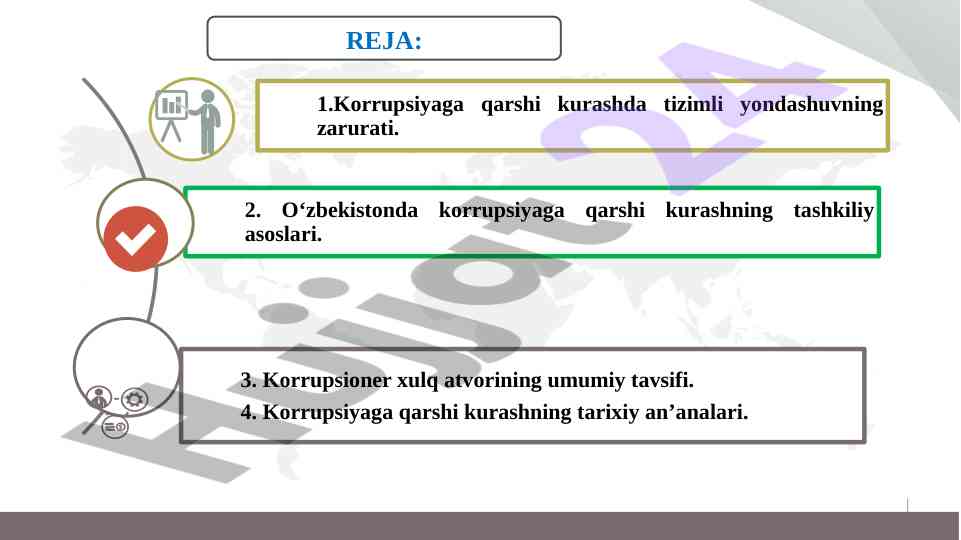 REJA:

1.Korrupsiyaga qarshi kurashda tizimli yondashuvning zarurati.

2. O‘zbekistonda korrupsiyaga qarshi kurashning tashkiliy asoslari.

3. Korrupsioner xulq atvorining umumiy tavsifi.
4. Korrupsiyaga qarshi kurashning tarixiy an’analari.

Hujjat 24